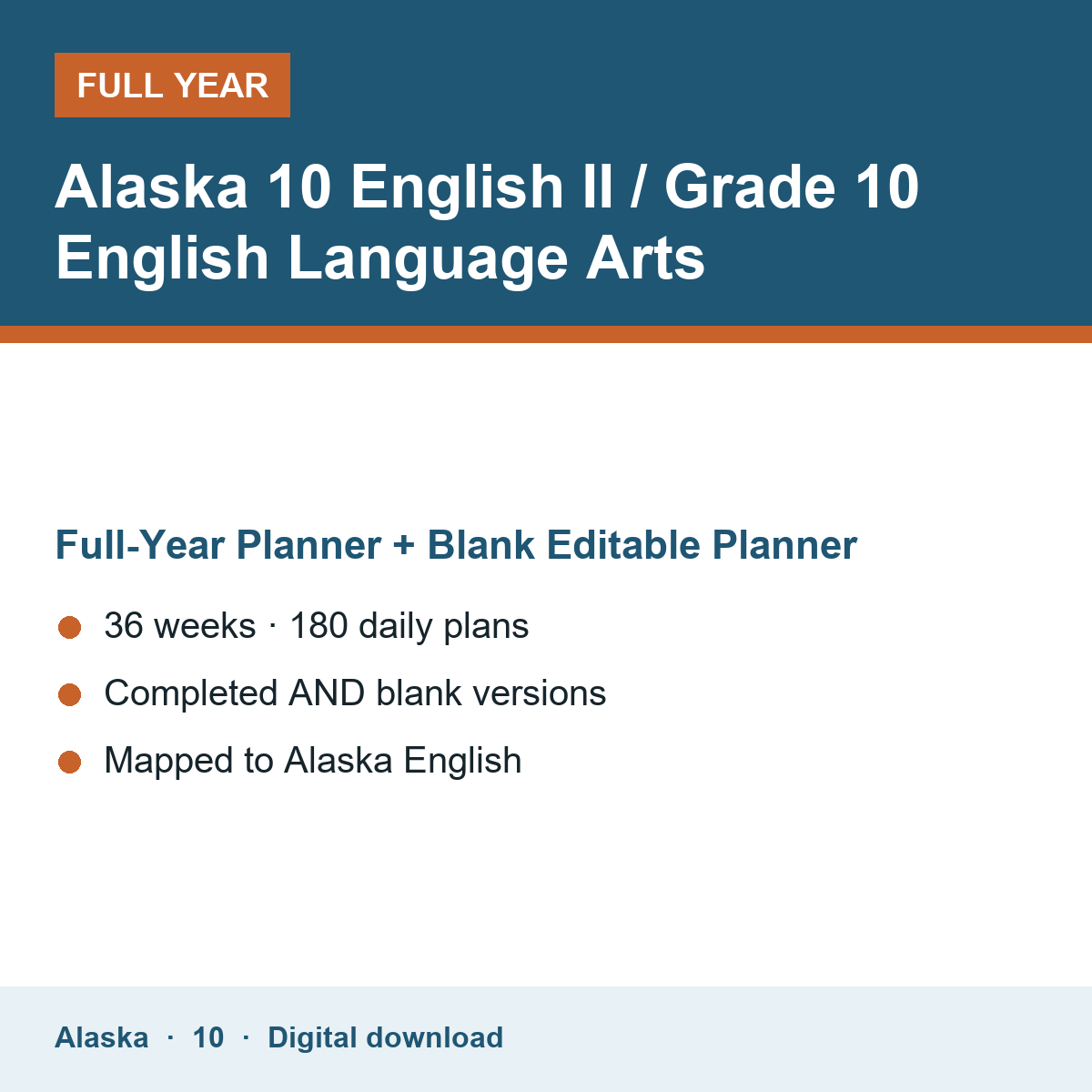 FULL YEAR

Alaska 10 English II / Grade 10 English Language Arts

Full-Year Planner + Blank Editable Planner

36 weeks · 180 daily plans

Completed AND blank versions

Mapped to Alaska English

Alaska · 10 · Digital download